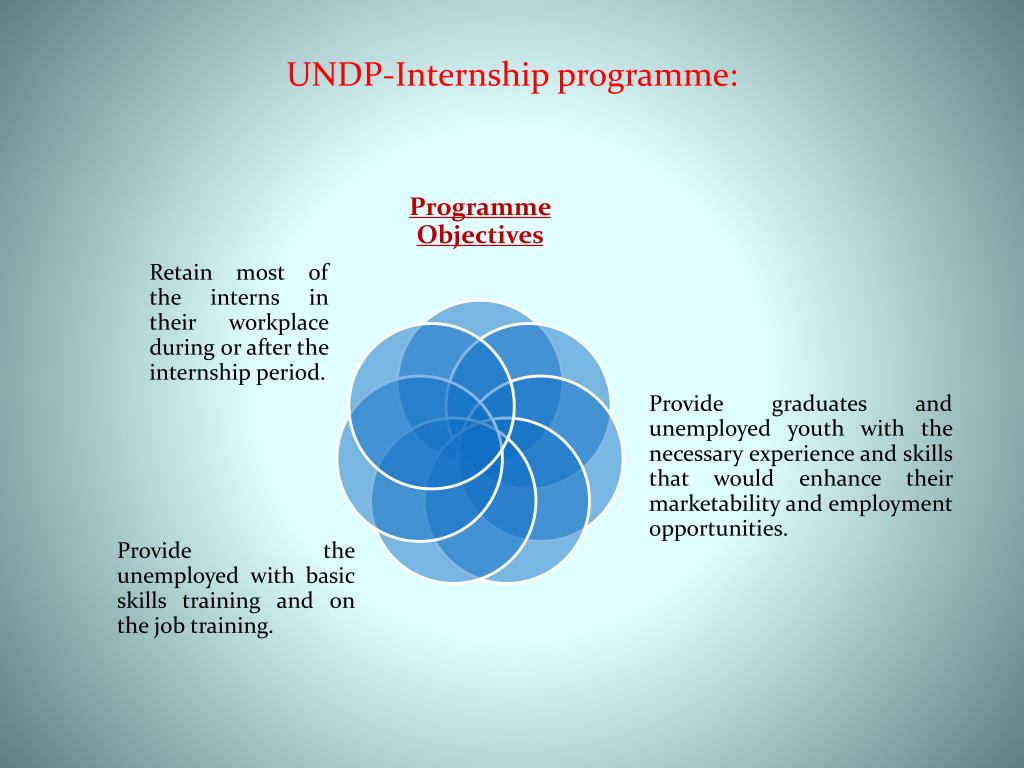 UNDP-Internship programme:

Programme Objectives

Retain most of the interns in their workplace during or after the internship period.

Provide graduates and unemployed youth with the necessary experience and skills that would enhance their marketability and employment opportunities.

Provide the unemployed with basic skills training and on the job training.